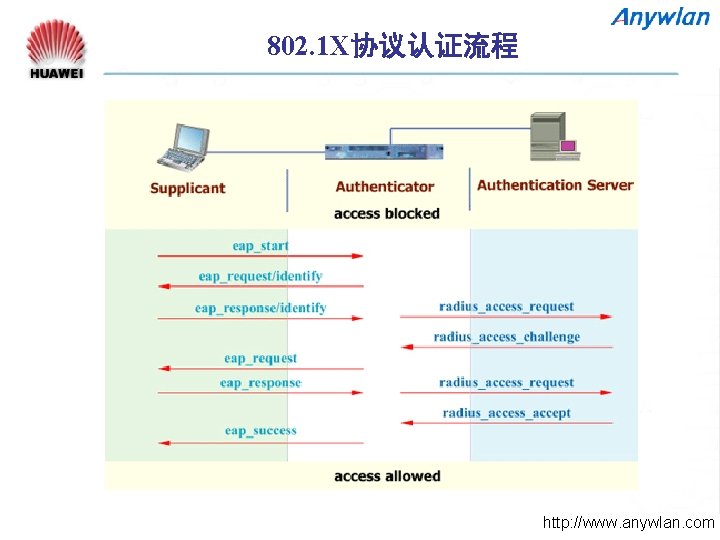 HUAWEI

Anywlan

802.1X协议认证流程

Supplicant

Authenticator

Authentication Server

access blocked

eap_start

eap_request/identify

eap_response/identify

radius_access_request

radius_access_challenge

eap_request

eap_response

radius_access_request

radius_access_accept

eap_success

access allowed

http://www.anywlan.com